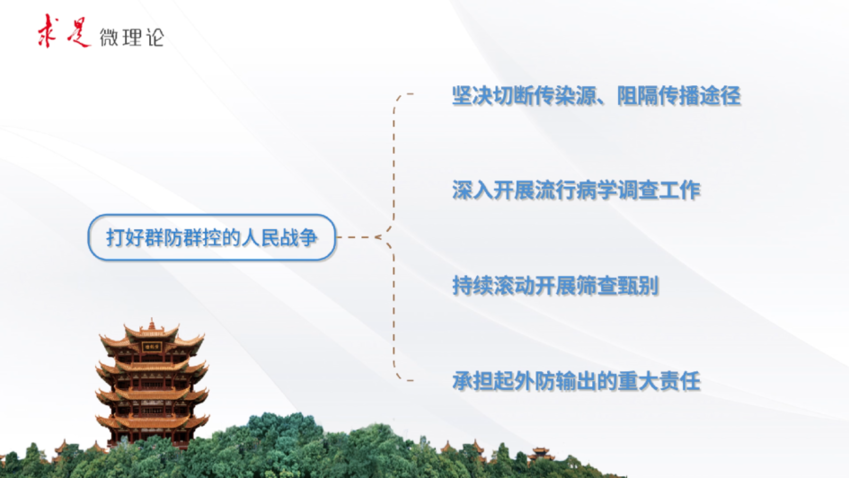 求是 微理论

打好群防群控的人民战争

坚决切断传染源、阻隔传播途径

深入开展流行病学调查工作

持续滚动开展筛查甄别

承担起外防输出的重大责任